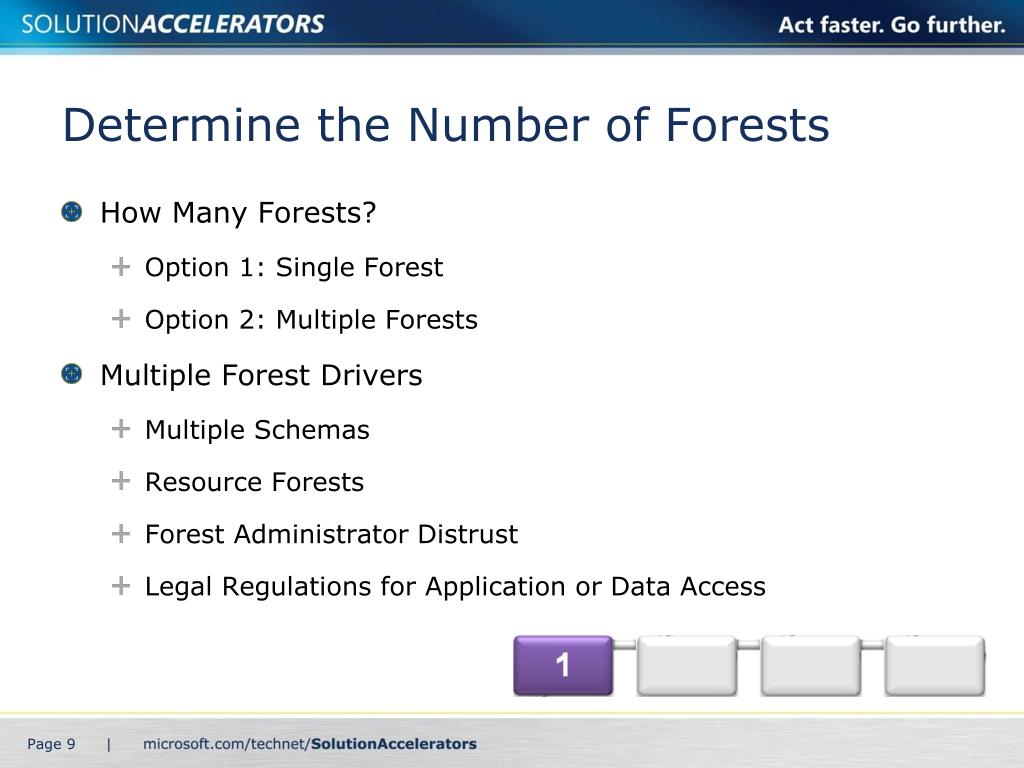 SOLUTIONACCELERATORS

Act faster. Go further.

Determine the Number of Forests

How Many Forests?

Option 1: Single Forest

Option 2: Multiple Forests

Multiple Forest Drivers

Multiple Schemas

Resource Forests

Forest Administrator Distrust

Legal Regulations for Application or Data Access

1

Page 9 | microsoft.com/technet/SolutionAccelerators